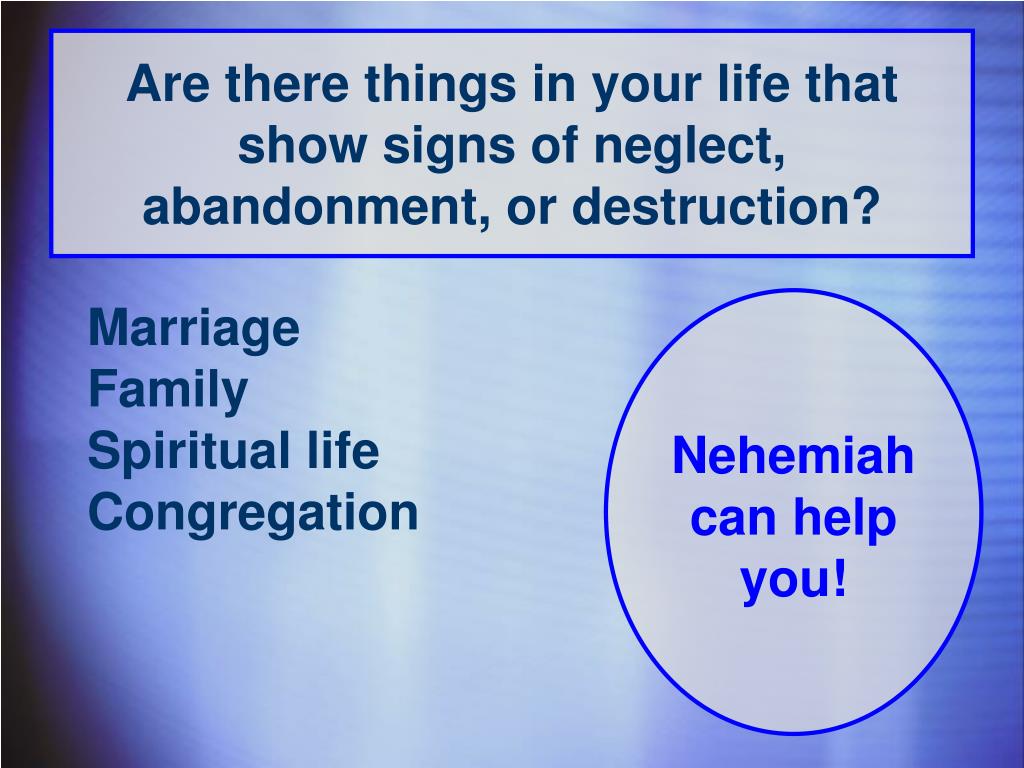 Are there things in your life that show signs of neglect, abandonment, or destruction?

Marriage
Family
Spiritual life
Congregation

Nehemiah can help you!